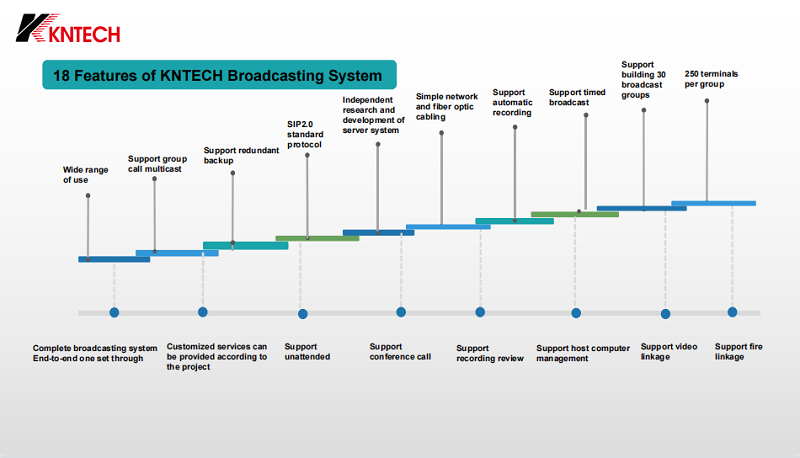 KNTECH

18 Features of KNTECH Broadcasting System

Wide range of use

Support group call multicast

Support redundant backup

SIP2.0 standard protocol

Independent research and development of server system

Simple network and fiber optic cabling

Support automatic recording

Support timed broadcast

Support building 30 broadcast groups

250 terminals per group

Complete broadcasting system End-to-end one set through

Customized services can be provided according to the project

Support unattended

Support conference call

Support recording review

Support host computer management

Support video linkage

Support fire linkage